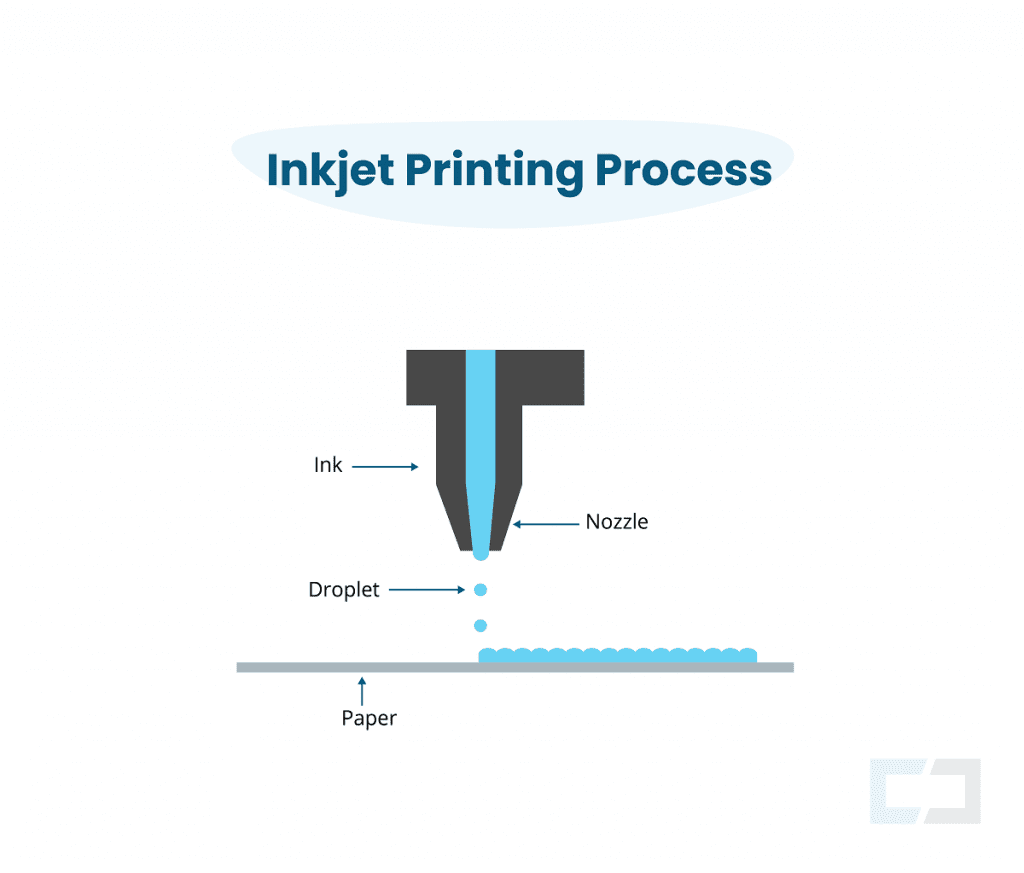 Inkjet Printing Process

Ink

Nozzle

Droplet

Paper